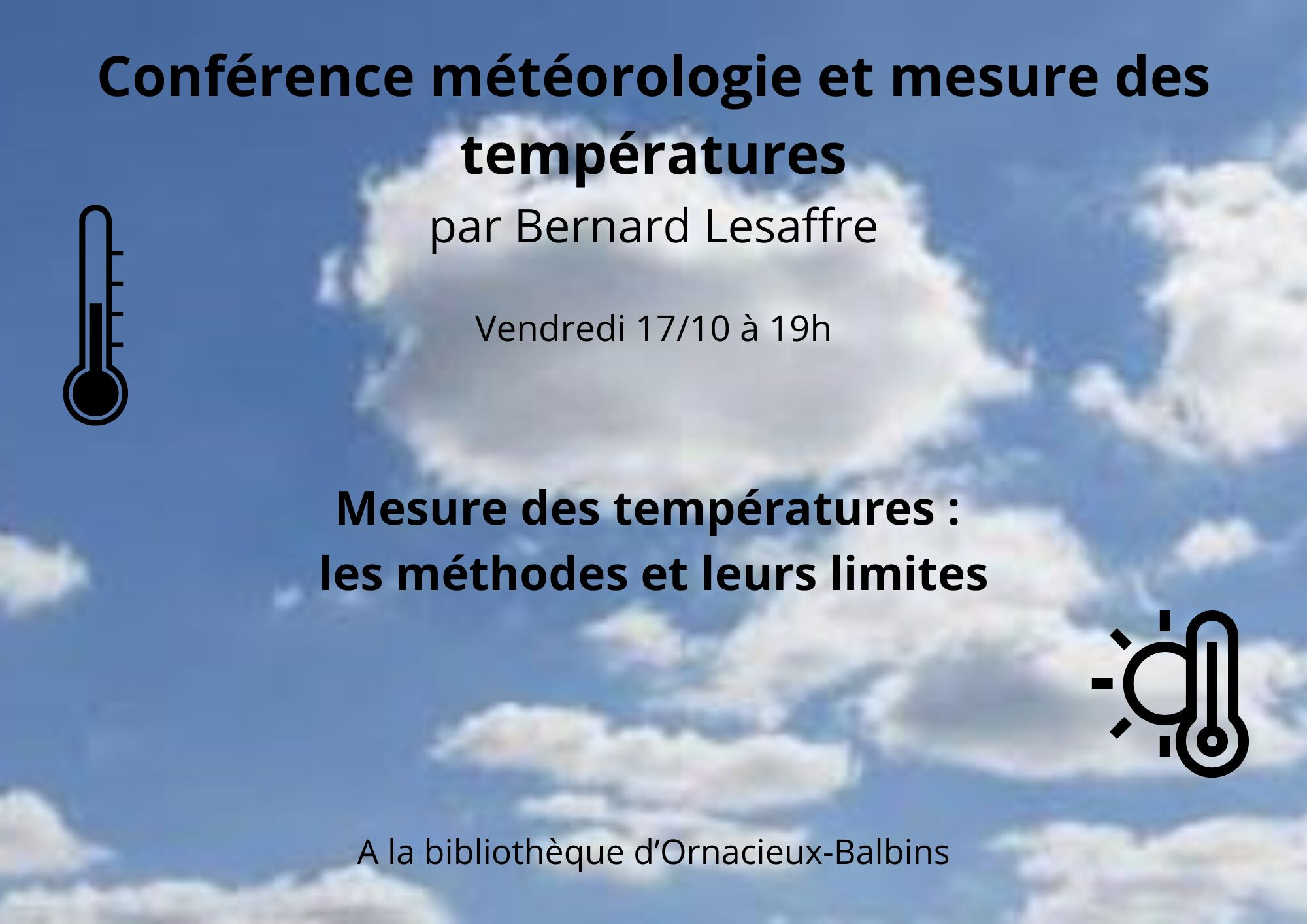 Conférence météorologie et mesure des températures

par Bernard Lesaffre

Vendredi 17/10 à 19h

Mesure des températures :
les méthodes et leurs limites

A la bibliothèque d'Ornacieux-Balbins